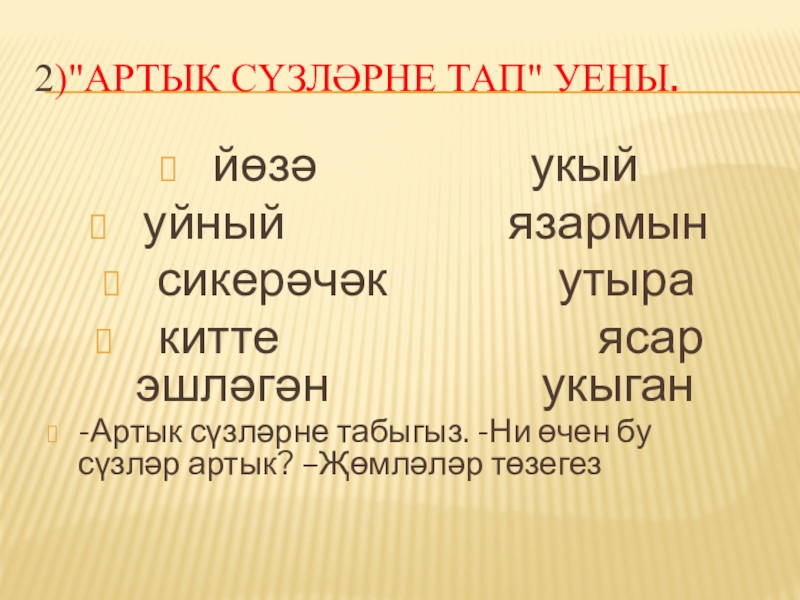 2)"АРТЫК СҮЗЛӘРНЕ ТАП" УЕНЫ.

йөзә укый
уйный язармын
сикерәчәк утыра
китте ясар
эшләгән укыган

-Артык сүзләрне табыгыз. -Ни өчен бу сүзләр артык? –Җөмләләр төзегез